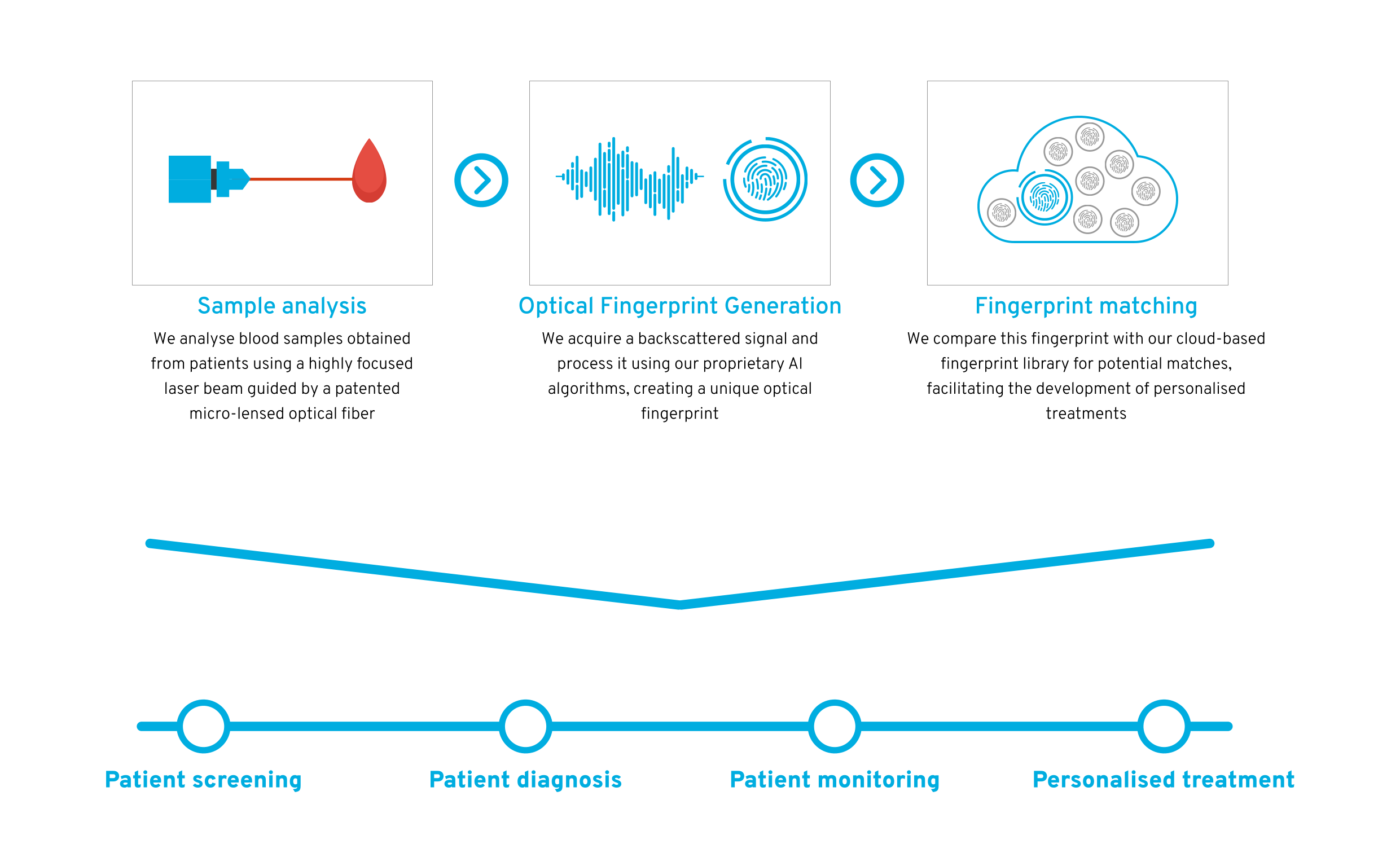 Sample analysis

We analyse blood samples obtained from patients using a highly focused laser beam guided by a patented micro-lensed optical fiber

Optical Fingerprint Generation

We acquire a backscattered signal and process it using our proprietary AI algorithms, creating a unique optical fingerprint

Fingerprint matching

We compare this fingerprint with our cloud-based fingerprint library for potential matches, facilitating the development of personalised treatments

Patient screening

Patient diagnosis

Patient monitoring

Personalised treatment